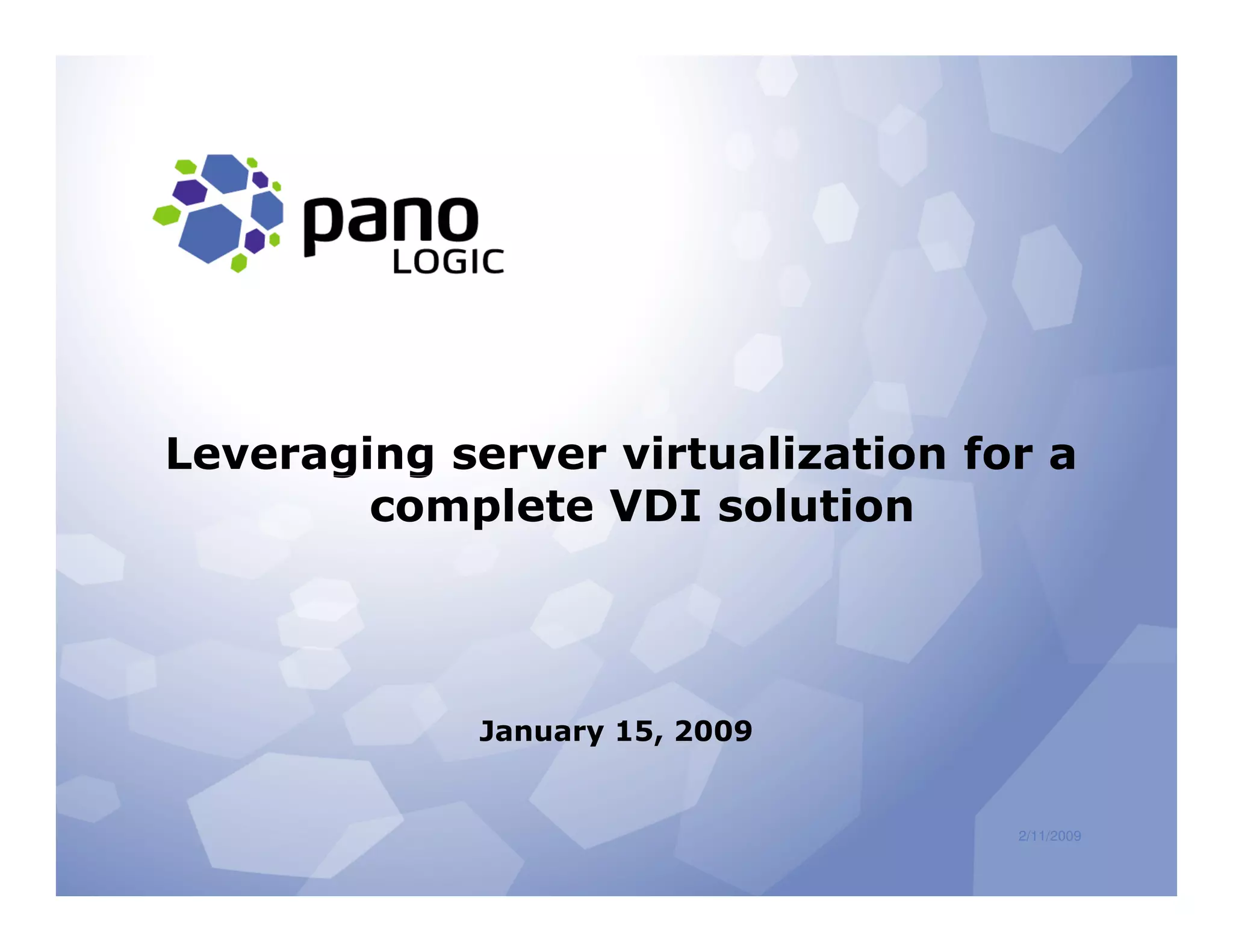 pano LOGIC

Leveraging server virtualization for a complete VDI solution

January 15, 2009

2/11/2009